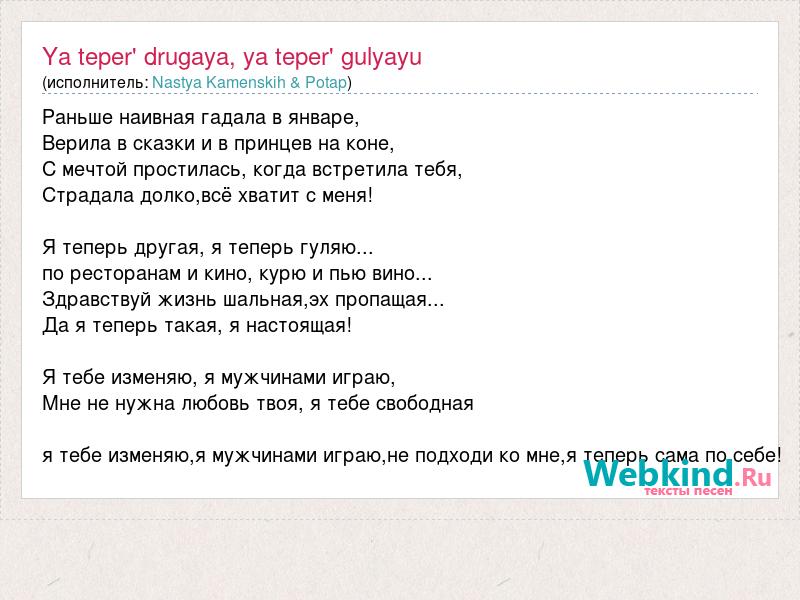 Ya teper' drugaya, ya teper' gulyayu
(исполнитель: Nastya Kamenskih & Potap)

Раньше наивная гадала в январе,
Верила в сказки и в принцев на коне,
С мечтой простилась, когда встретила тебя,
Страдала долко,всё хватит с меня!

Я теперь другая, я теперь гуляю...
по ресторанам и кино, курю и пью вино...
Здравствуй жизнь шальная,эх пропащая...
Да я теперь такая, я настоящая!

Я тебе изменяю, я мужчинами играю,
Мне не нужна любовь твоя, я тебе свободная

я тебе изменяю,я мужчинами играю,не подходи ко мне,я теперь сама по себе!

Webkind.Ru
тексты песен